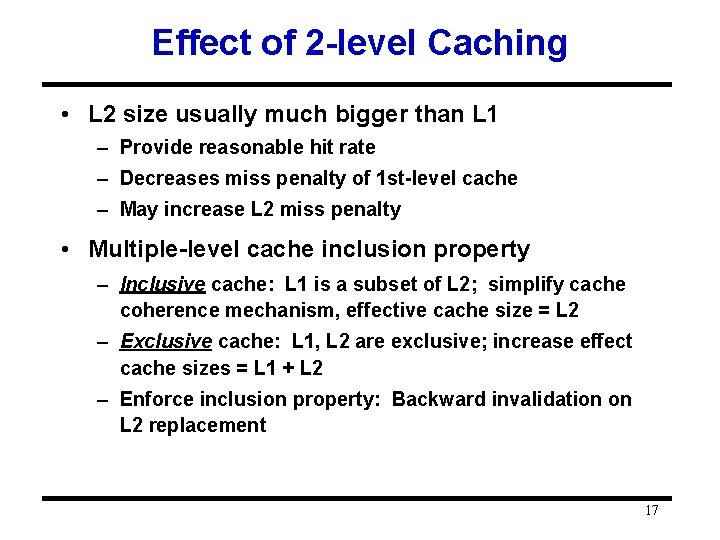 Effect of 2-level Caching

• L2 size usually much bigger than L1
– Provide reasonable hit rate
– Decreases miss penalty of 1st-level cache
– May increase L2 miss penalty

• Multiple-level cache inclusion property
– Inclusive cache: L1 is a subset of L2; simplify cache coherence mechanism, effective cache size = L2
– Exclusive cache: L1, L2 are exclusive; increase effect cache sizes = L1 + L2
– Enforce inclusion property: Backward invalidation on L2 replacement

17